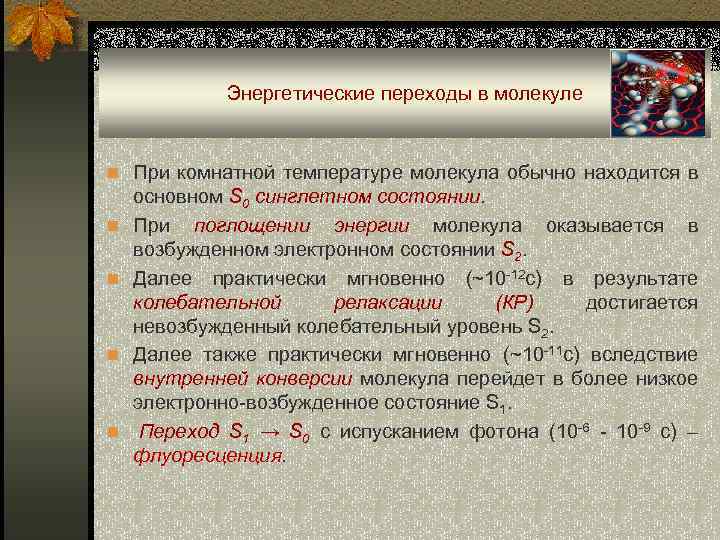 Энергетические переходы в молекуле

При комнатной температуре молекула обычно находится в основном $S_0$ синглетном состоянии.

При поглощении энергии молекула оказывается в возбужденном электронном состоянии $S_2$.

Далее практически мгновенно (~$10^{-12}$с) в результате колебательной релаксации (КР) достигается невозбужденный колебательный уровень $S_2$.

Далее также практически мгновенно (~$10^{-11}$с) вследствие внутренней конверсии молекула перейдет в более низкое электронно-возбужденное состояние $S_1$.

Переход $S_1 \rightarrow S_0$ с испусканием фотона ($10^{-6}$ - $10^{-9}$ с) – флуоресценция.